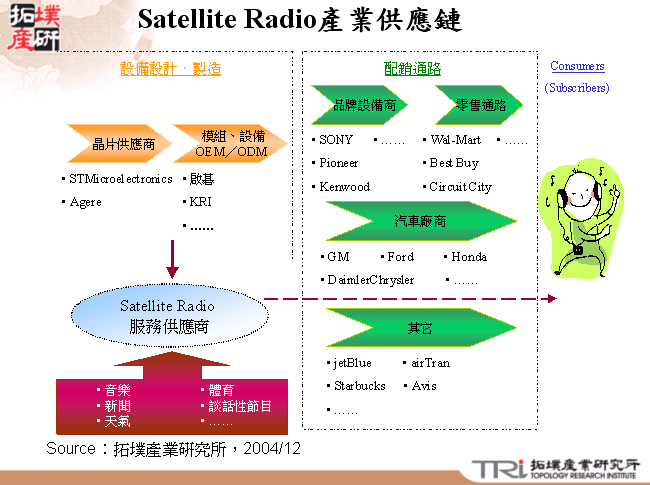 拓墣產研

Satellite Radio產業供應鏈

設備設計、製造

晶片供應商

模組、設備 OEM／ODM

▪ STMicroelectronics
▪ Agere

▪ 啟碁
▪ KRI
▪ ……

Satellite Radio 服務供應商

▪ 音樂
▪ 新聞
▪ 天氣

▪ 體育
▪ 談話性節目
▪ ……

配銷通路

品牌設備商

零售通路

▪ SONY ▪ ……
▪ Pioneer
▪ Kenwood

▪ Wal-Mart ▪ ……
▪ Best Buy
▪ Circuit City

汽車廠商

▪ GM ▪ Ford ▪ Honda
▪ DaimlerChrysler ▪ ……

其它

▪ jetBlue ▪ airTran
▪ Starbucks ▪ Avis
▪ ……

Consumers (Subscribers)

Source：拓墣產業研究所，2004/12

TRI 拓墣產業研究所 TOPOLOGY RESEARCH INSTITUTE